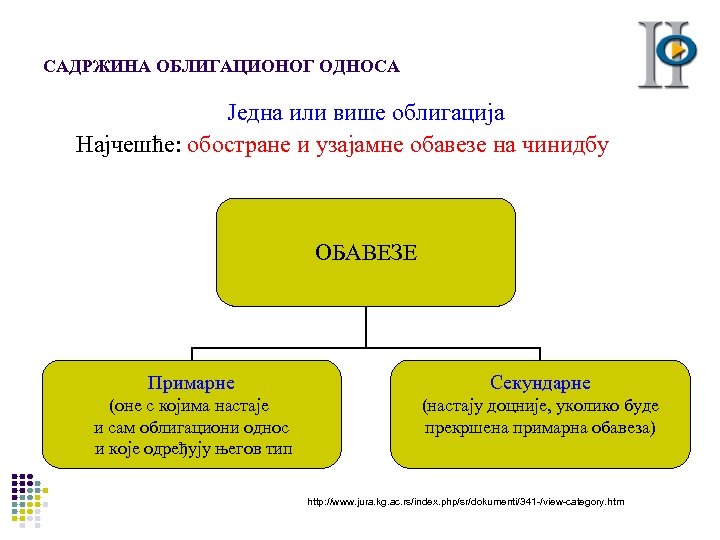 САДРЖИНА ОБЛИГАЦИОНОГ ОДНОСА

Једна или више облигација

Најчешће: обостране и узајамне обавезе на чинидбу

ОБАВЕЗЕ

Примарне
(оне с којима настаје и сам облигациони однос и које одређују његов тип

Секундарне
(настају доцније, уколико буде прекршена примарна обавеза)

http://www.jura.kg.ac.rs/index.php/sr/dokumenti/341-/view-category.htm